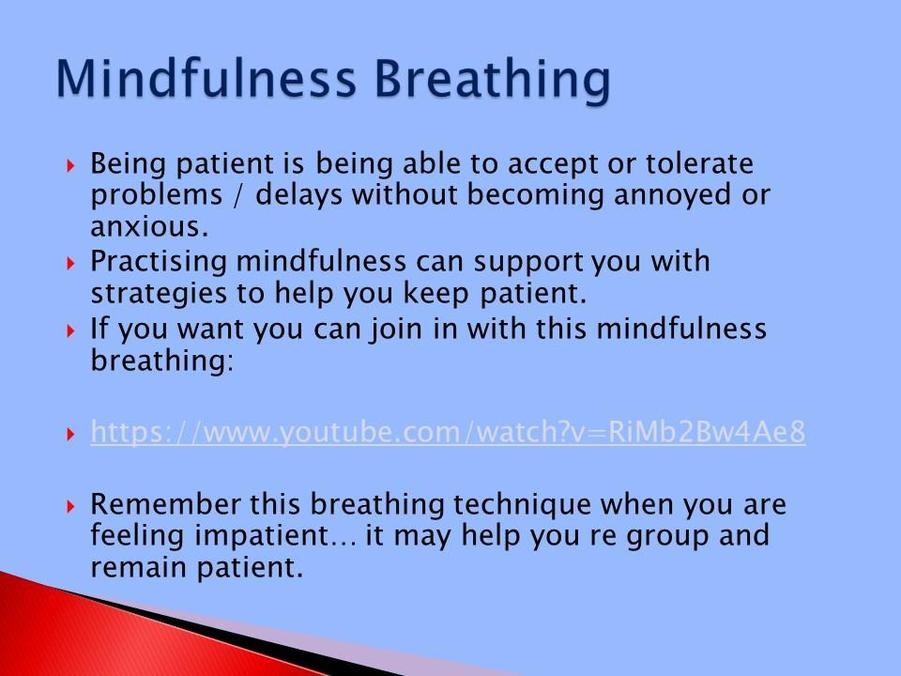 Mindfulness Breathing

Being patient is being able to accept or tolerate problems / delays without becoming annoyed or anxious.

Practising mindfulness can support you with strategies to help you keep patient.

If you want you can join in with this mindfulness breathing:

https://www.youtube.com/watch?v=RiMb2Bw4Ae8

Remember this breathing technique when you are feeling impatient… it may help you re group and remain patient.